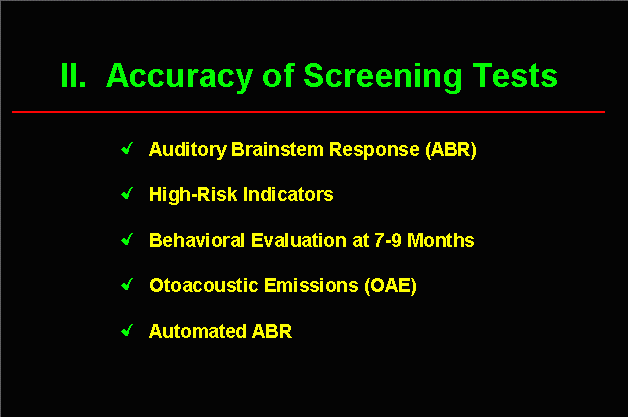 II. Accuracy of Screening Tests

✓ Auditory Brainstem Response (ABR)

✓ High-Risk Indicators

✓ Behavioral Evaluation at 7-9 Months

✓ Otoacoustic Emissions (OAE)

✓ Automated ABR